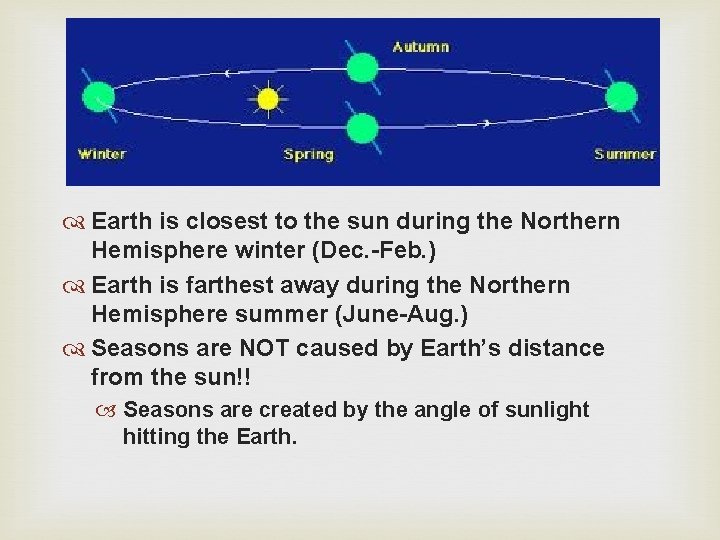 Autumn

Winter

Spring

Summer

Earth is closest to the sun during the Northern Hemisphere winter (Dec.-Feb.)

Earth is farthest away during the Northern Hemisphere summer (June-Aug.)

Seasons are NOT caused by Earth's distance from the sun!!

Seasons are created by the angle of sunlight hitting the Earth.